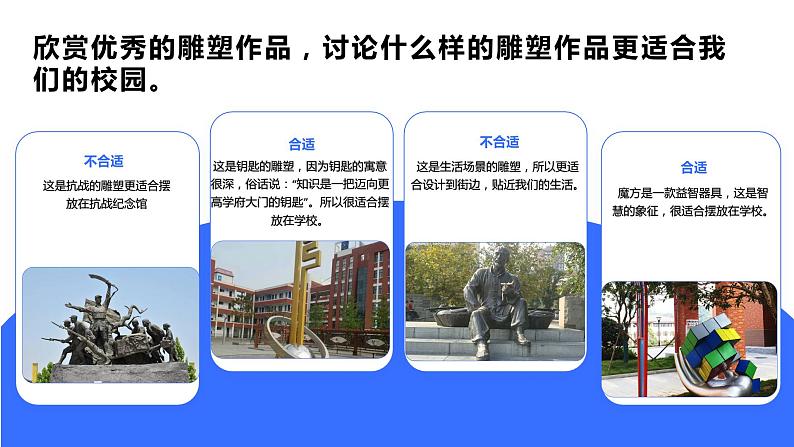 欣赏优秀的雕塑作品，讨论什么样的雕塑作品更适合我们的校园。

不合适

这是抗战的雕塑更适合摆放在抗战纪念馆

合适

这是钥匙的雕塑，因为钥匙的寓意很深，俗话说：“知识是一把迈向更高学府大门的钥匙”。所以很适合摆放在学校。

不合适

这是生活场景的雕塑，所以更适合设计到街边，贴近我们的生活。

合适

魔方是一款益智器具，这是智慧的象征，很适合摆放在学校。